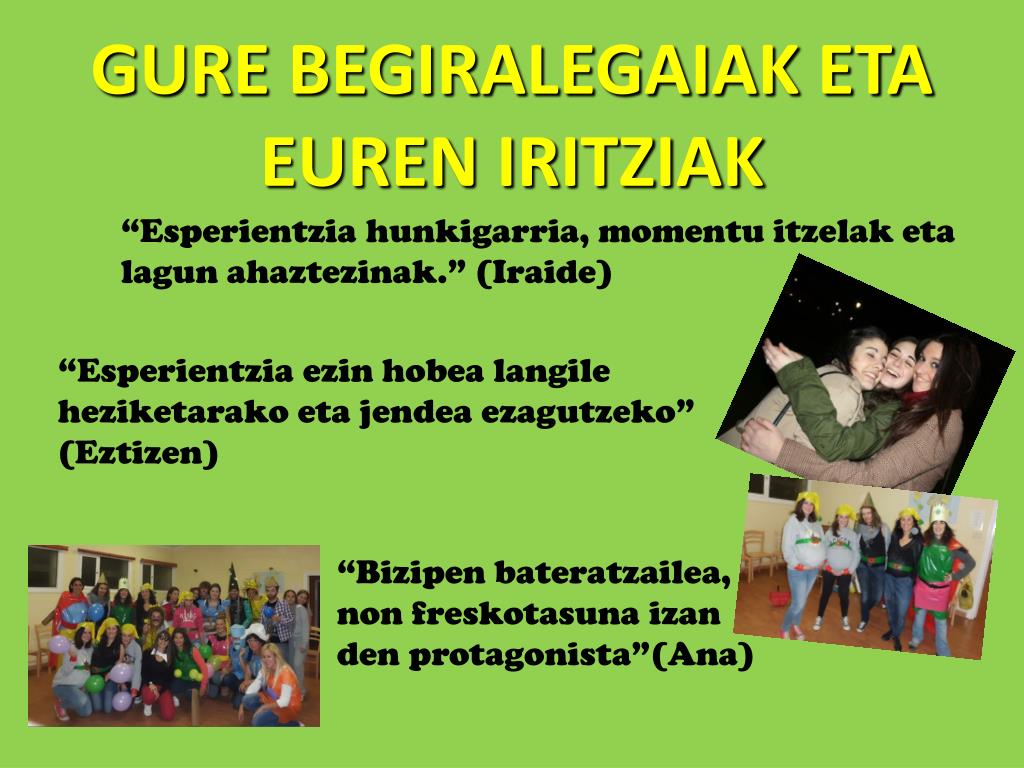 GURE BEGIRALEGAIAK ETA EUREN IRITZIAK

“Esperientzia hunkigarria, momentu itzelak eta lagun ahaztezinak.” (Iraide)

“Esperientzia ezin hobea langile heziketarako eta jendea ezagutzeko” (Eztizen)

“Bizipen bateratzailea, non freskotasuna izan den protagonista”(Ana)